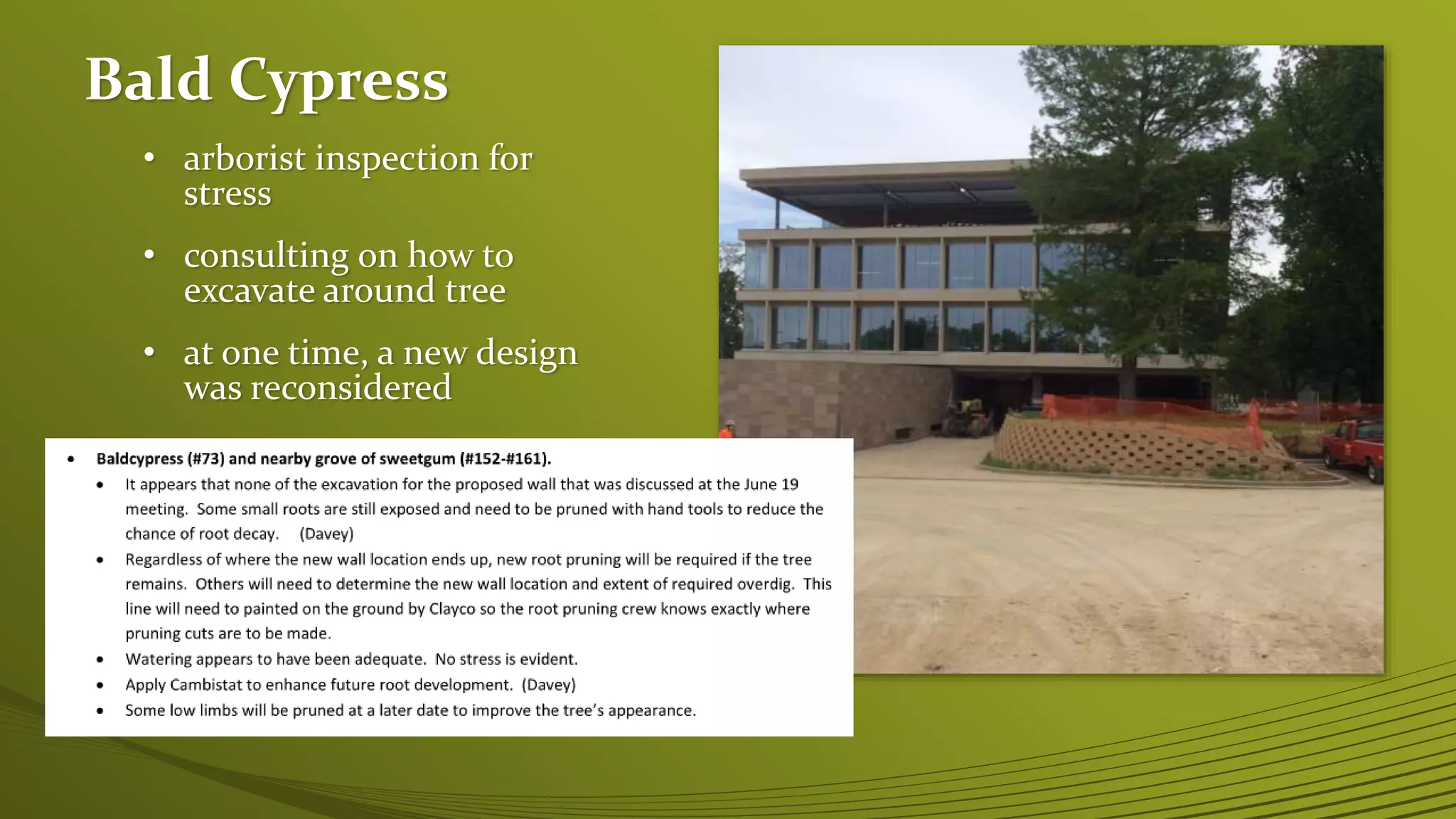 Bald Cypress

• arborist inspection for stress

• consulting on how to excavate around tree

• at one time, a new design was reconsidered

• Baldcypress (#73) and nearby grove of sweetgum (#152-#161).
  • It appears that none of the excavation for the proposed wall that was discussed at the June 19 meeting. Some small roots are still exposed and need to be pruned with hand tools to reduce the chance of root decay. (Davey)
  • Regardless of where the new wall location ends up, new root pruning will be required if the tree remains. Others will need to determine the new wall location and extent of required overdig. This line will need to painted on the ground by Clayco so the root pruning crew knows exactly where pruning cuts are to be made.
  • Watering appears to have been adequate. No stress is evident.
  • Apply Cambistat to enhance future root development. (Davey)
  • Some low limbs will be pruned at a later date to improve the tree's appearance.